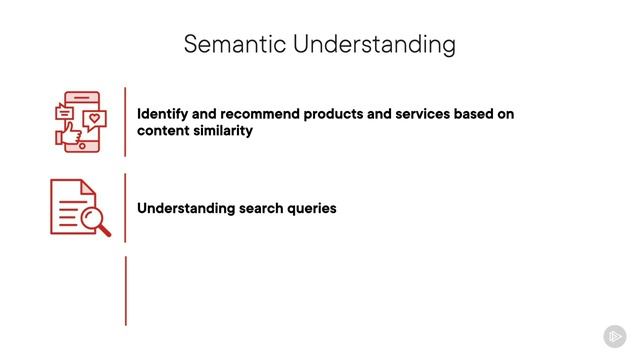 Semantic Understanding

Identify and recommend products and services based on content similarity

Understanding search queries